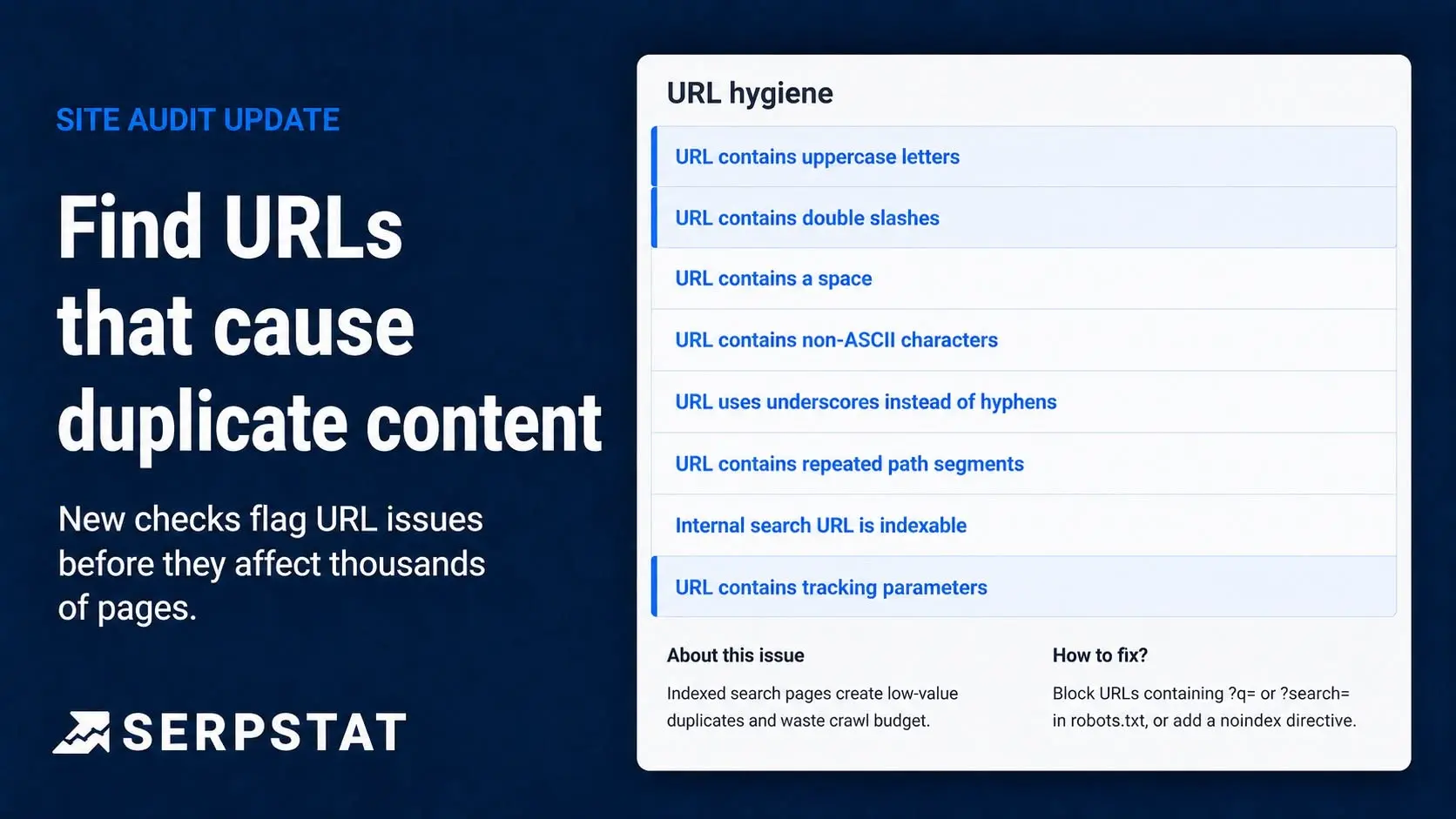 SITE AUDIT UPDATE

Find URLs that cause duplicate content

New checks flag URL issues before they affect thousands of pages.

SERPSTAT

URL hygiene

URL contains uppercase letters

URL contains double slashes

URL contains a space

URL contains non-ASCII characters

URL uses underscores instead of hyphens

URL contains repeated path segments

Internal search URL is indexable

URL contains tracking parameters

About this issue

Indexed search pages create low-value duplicates and waste crawl budget.

How to fix?

Block URLs containing ?q= or ?search= in robots.txt, or add a noindex directive.